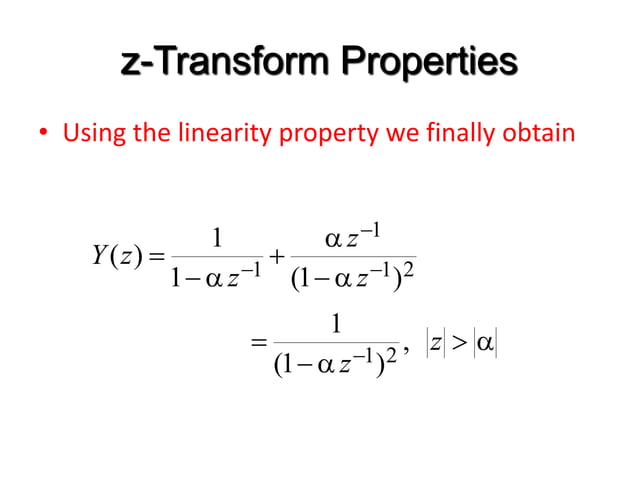 z-Transform Properties

• Using the linearity property we finally obtain

$Y(z) = \frac{1}{1-\alpha z^{-1}} + \frac{\alpha z^{-1}}{(1-\alpha z^{-1})^2}$

$= \frac{1}{(1-\alpha z^{-1})^2}, \quad |z| > |\alpha|$